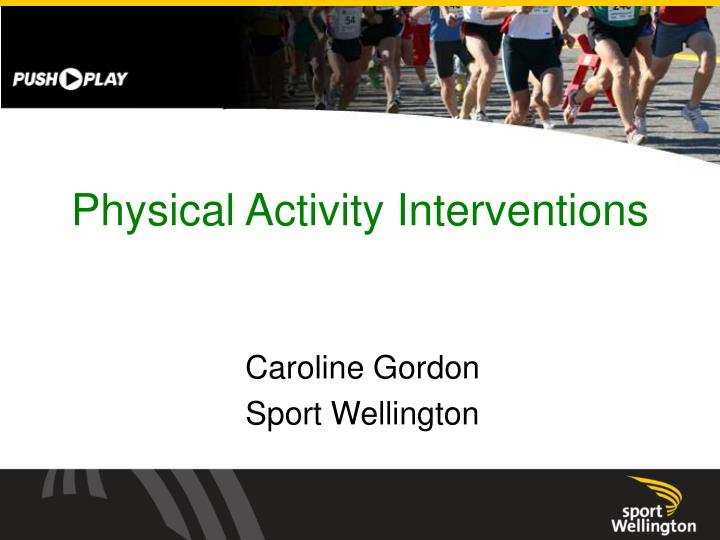 PUSH PLAY

54

240

Physical Activity Interventions

Caroline Gordon
Sport Wellington

sport
Wellington